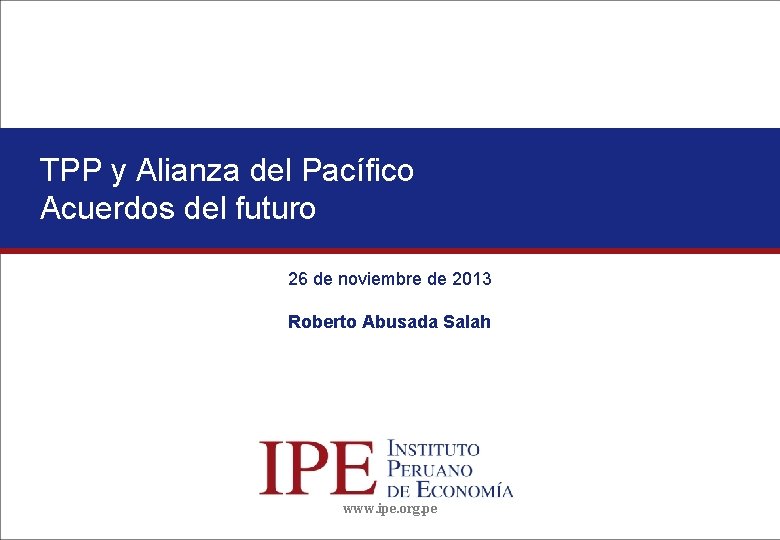 TPP y Alianza del Pacífico
Acuerdos del futuro

26 de noviembre de 2013

Roberto Abusada Salah

IPE INSTITUTO PERUANO DE ECONOMÍA
www.ipe.org.pe